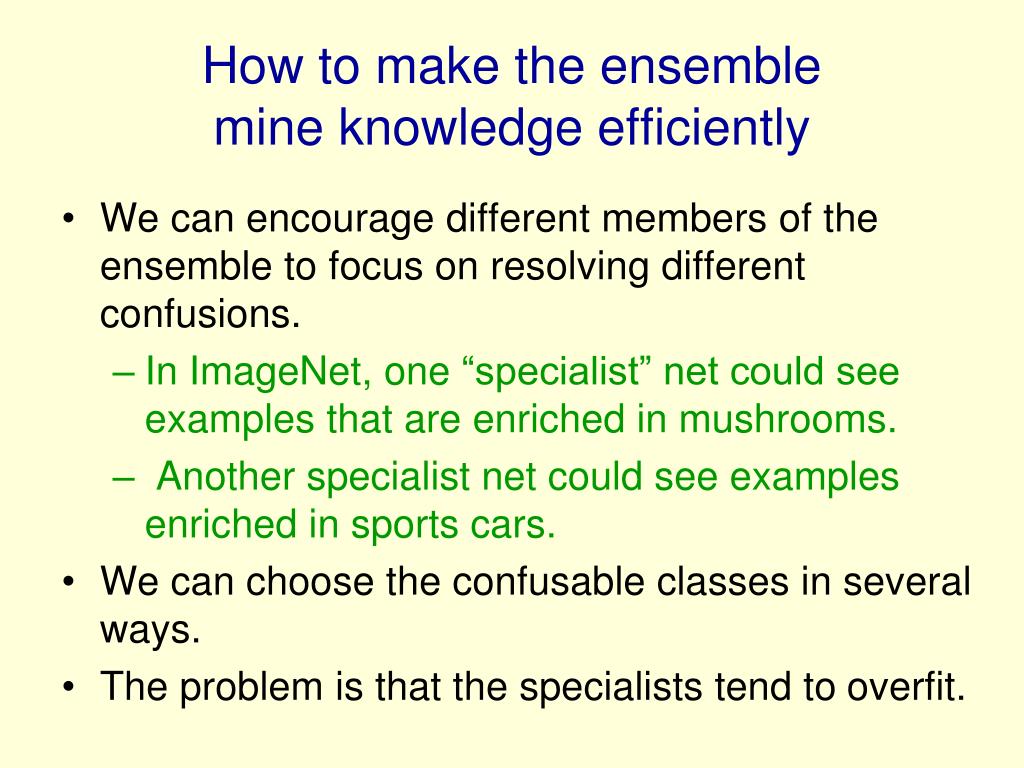 How to make the ensemble mine knowledge efficiently

• We can encourage different members of the ensemble to focus on resolving different confusions.
  – In ImageNet, one “specialist” net could see examples that are enriched in mushrooms.
  – Another specialist net could see examples enriched in sports cars.
• We can choose the confusable classes in several ways.
• The problem is that the specialists tend to overfit.